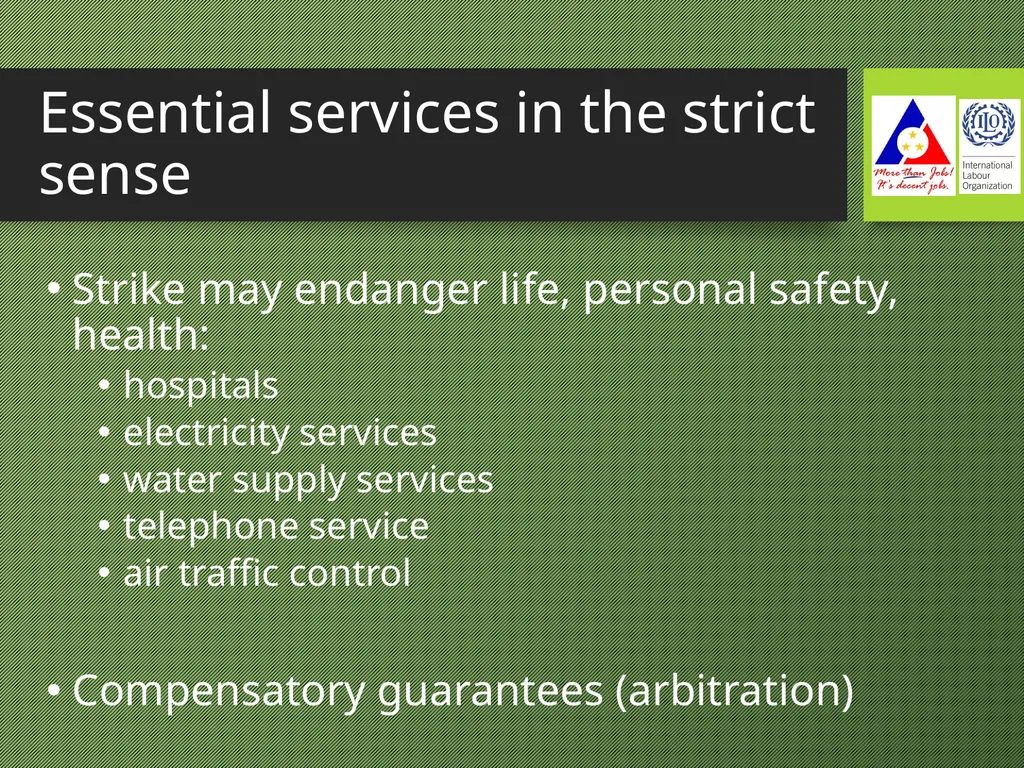 Essential services in the strict sense

More than Jobs!
It's decent jobs.

ILO
International Labour Organization

• Strike may endanger life, personal safety, health:
• hospitals
• electricity services
• water supply services
• telephone service
• air traffic control

• Compensatory guarantees (arbitration)